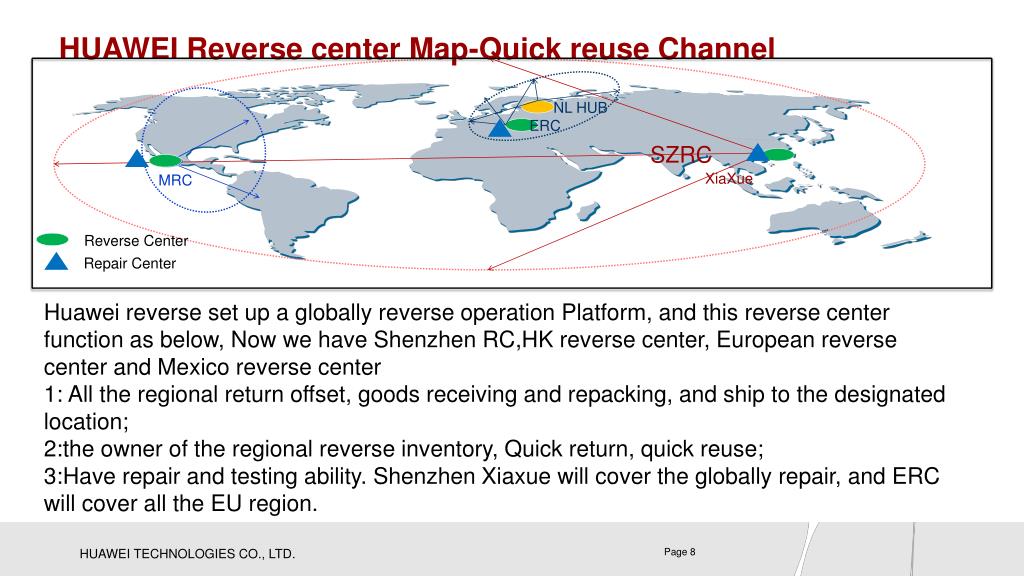 HUAWEI Reverse center Map-Quick reuse Channel

NL HUB
ERC
SZRC
XiaXue
MRC

Reverse Center
Repair Center

Huawei reverse set up a globally reverse operation Platform, and this reverse center function as below, Now we have Shenzhen RC,HK reverse center, European reverse center and Mexico reverse center
1: All the regional return offset, goods receiving and repacking, and ship to the designated location;
2:the owner of the regional reverse inventory, Quick return, quick reuse;
3:Have repair and testing ability. Shenzhen Xiaxue will cover the globally repair, and ERC will cover all the EU region.

HUAWEI TECHNOLOGIES CO., LTD.
Page 8